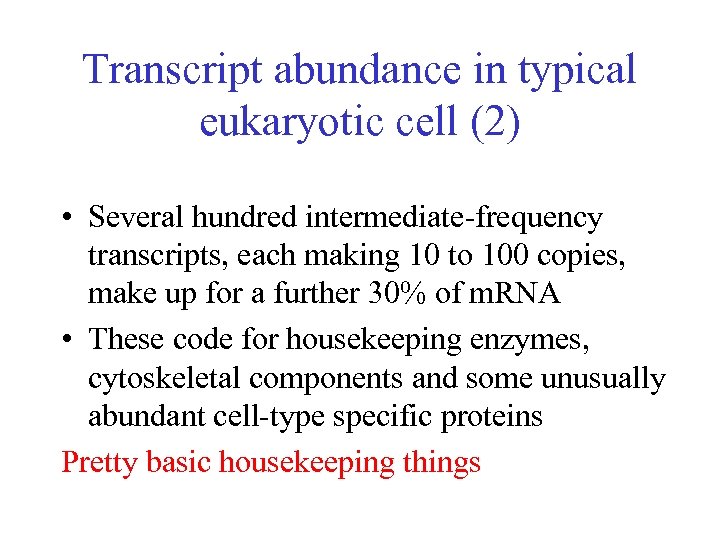 Transcript abundance in typical eukaryotic cell (2)

• Several hundred intermediate-frequency transcripts, each making 10 to 100 copies, make up for a further 30% of mRNA

• These code for housekeeping enzymes, cytoskeletal components and some unusually abundant cell-type specific proteins

Pretty basic housekeeping things